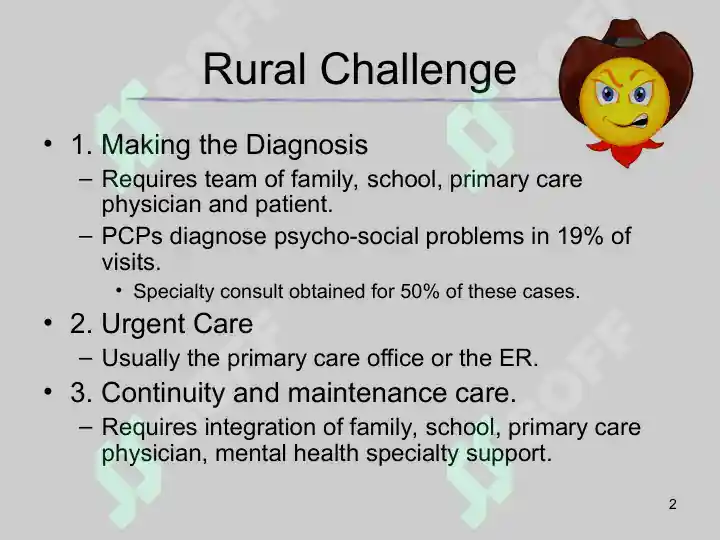 Rural Challenge

• 1. Making the Diagnosis
– Requires team of family, school, primary care physician and patient.
– PCPs diagnose psycho-social problems in 19% of visits.
• Specialty consult obtained for 50% of these cases.

• 2. Urgent Care
– Usually the primary care office or the ER.

• 3. Continuity and maintenance care.
– Requires integration of family, school, primary care physician, mental health specialty support.

2